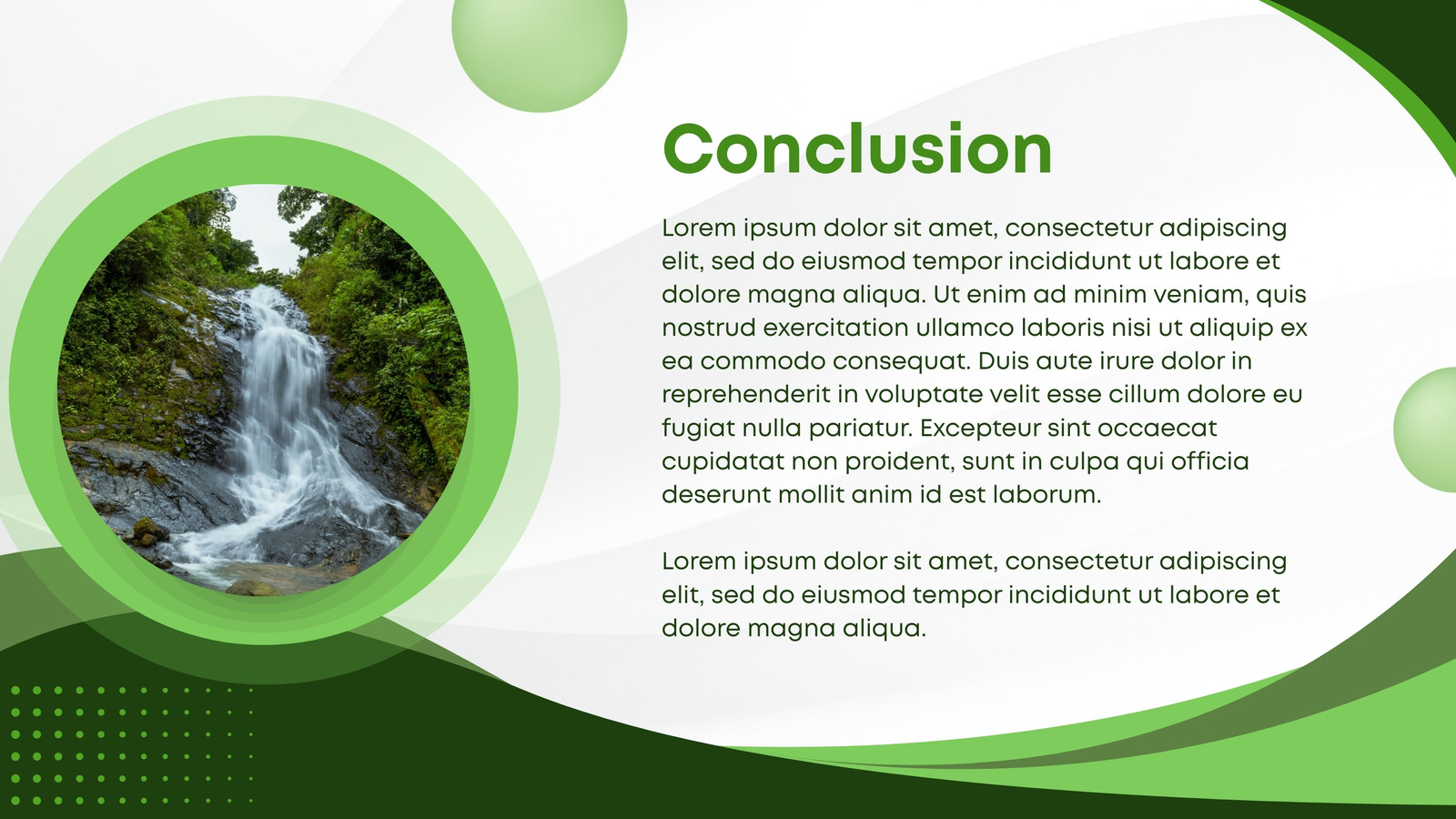 Conclusion

Lorem ipsum dolor sit amet, consectetur adipiscing elit, sed do eiusmod tempor incididunt ut labore et dolore magna aliqua. Ut enim ad minim veniam, quis nostrud exercitation ullamco laboris nisi ut aliquip ex ea commodo consequat. Duis aute irure dolor in reprehenderit in voluptate velit esse cillum dolore eu fugiat nulla pariatur. Excepteur sint occaecat cupidatat non proident, sunt in culpa qui officia deserunt mollit anim id est laborum.

Lorem ipsum dolor sit amet, consectetur adipiscing elit, sed do eiusmod tempor incididunt ut labore et dolore magna aliqua.